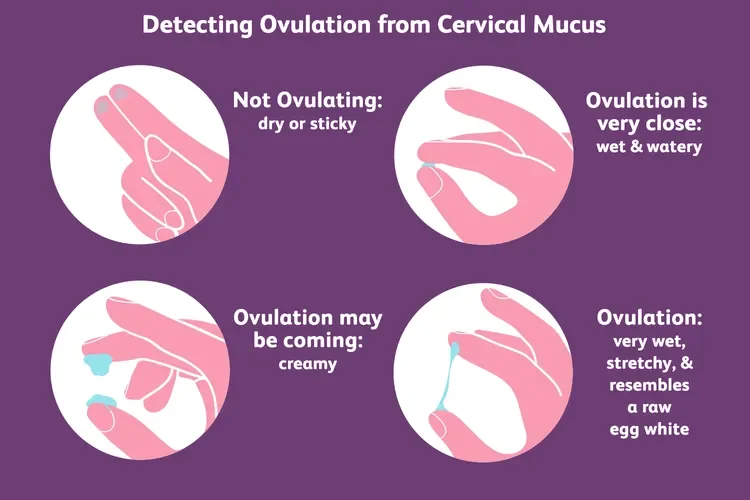 Detecting Ovulation from Cervical Mucus

Not Ovulating:
dry or sticky

Ovulation is very close:
wet & watery

Ovulation may be coming:
creamy

Ovulation:
very wet, stretchy, & resembles a raw egg white